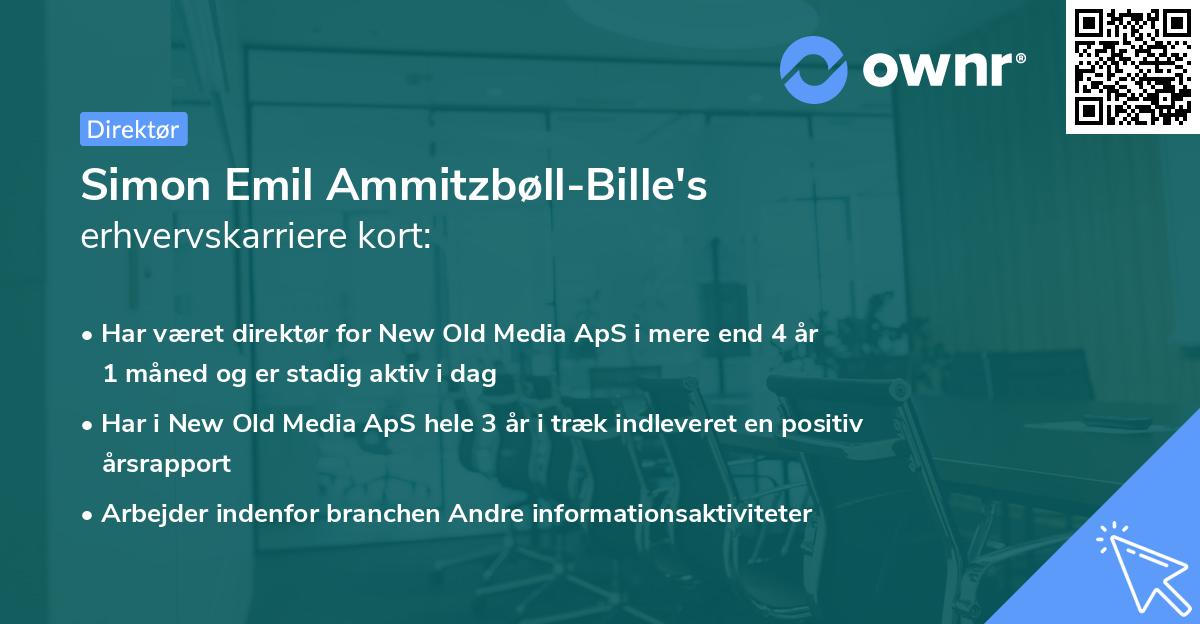 ownr®

Direktør

Simon Emil Ammitzbøll-Bille's erhvervskarriere kort:

• Har været direktør for New Old Media ApS i mere end 4 år 1 måned og er stadig aktiv i dag

• Har i New Old Media ApS hele 3 år i træk indleveret en positiv årsrapport

• Arbejder indenfor branchen Andre informationsaktiviteter